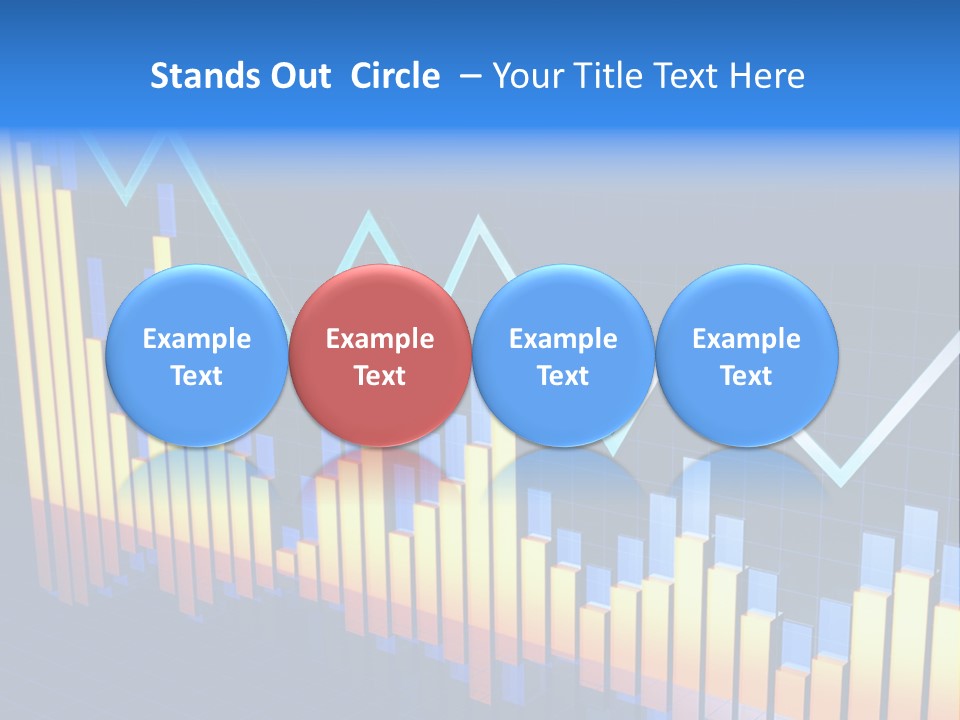 Stands Out Circle – Your Title Text Here

Example Text

Example Text

Example Text

Example Text